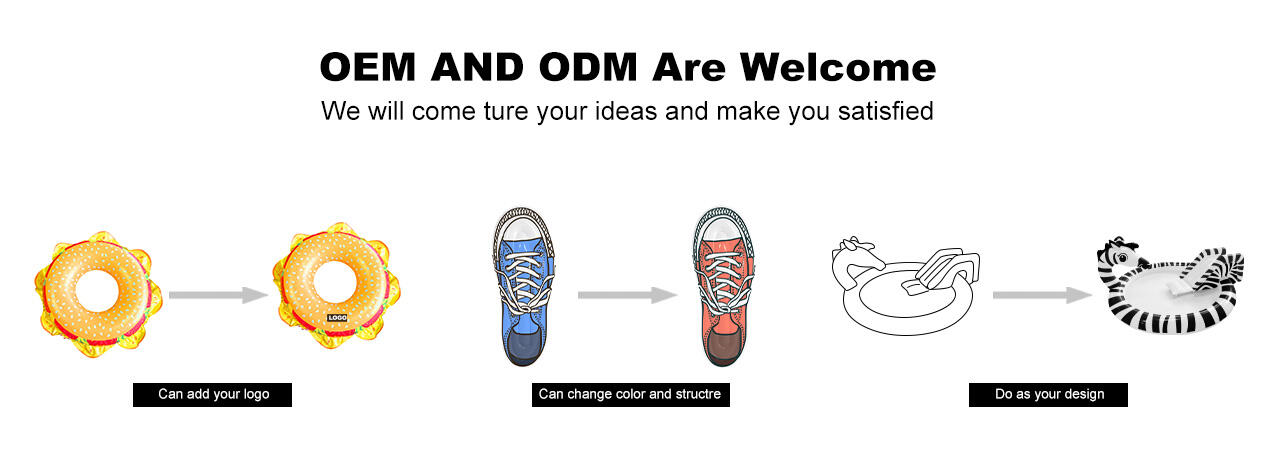 OEM AND ODM Are Welcome
We will come ture your ideas and make you satisfied

LOGO

Can add your logo

Can change color and structre

Do as your design